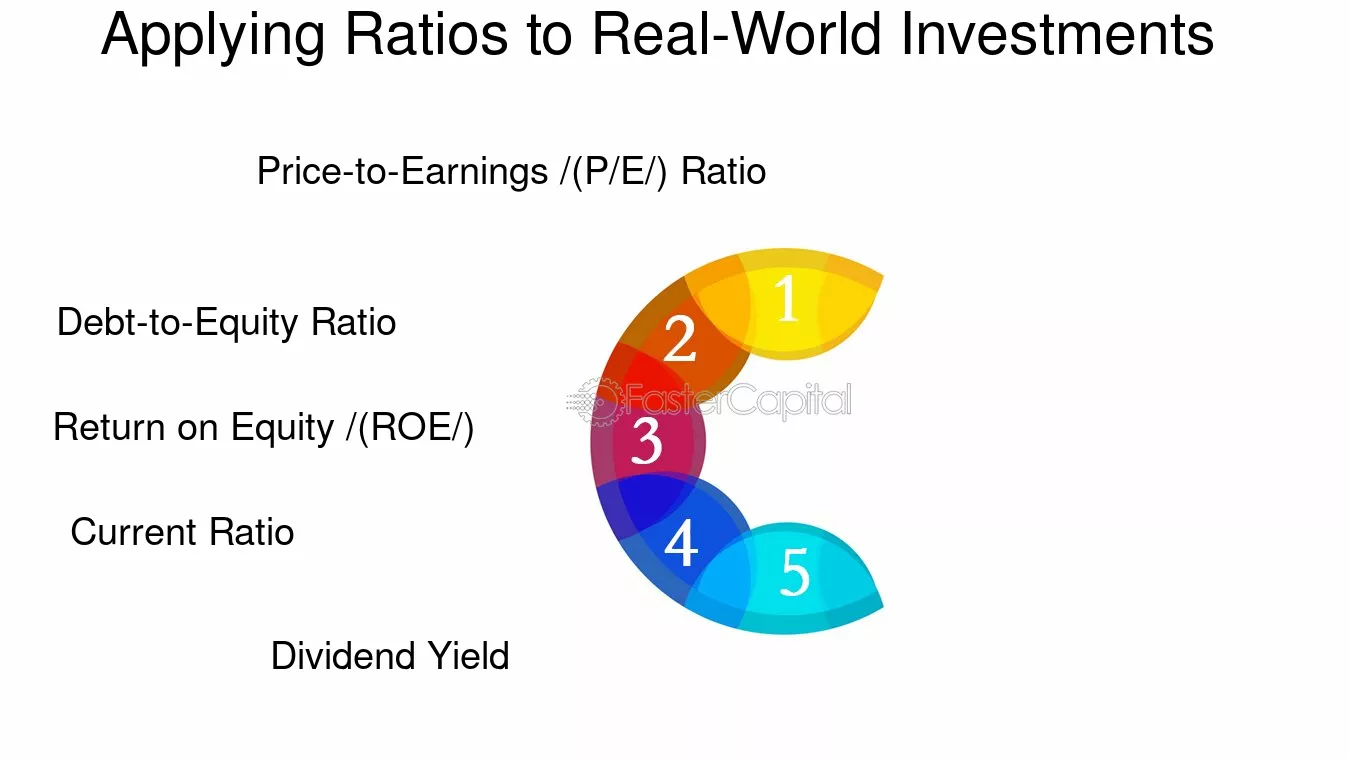 Applying Ratios to Real-World Investments

Price-to-Earnings /(P/E/) Ratio

Debt-to-Equity Ratio

Return on Equity /(ROE/)

Current Ratio

Dividend Yield

1

2

3

4

5

FasterCapital